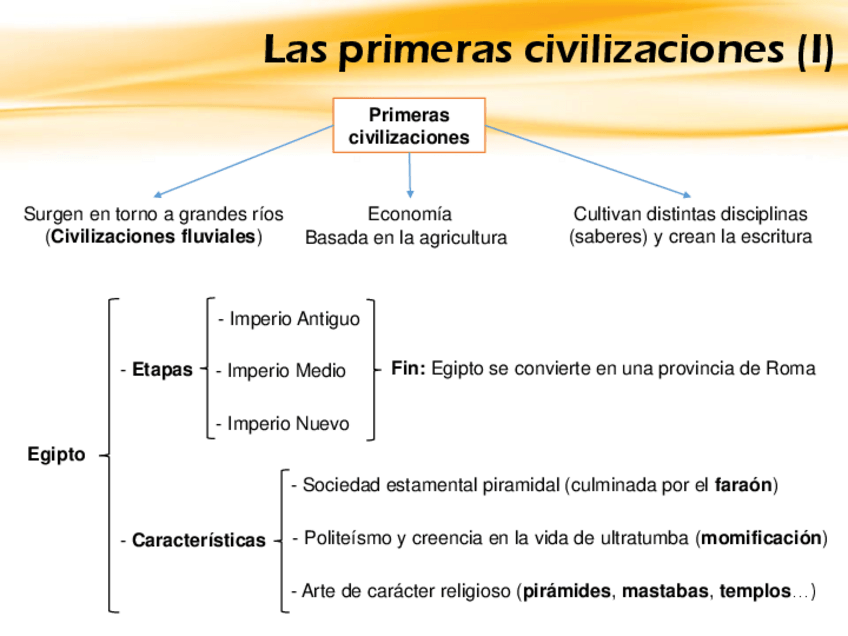 Las primeras civilizaciones (I)

Primeras civilizaciones

Surgen en torno a grandes ríos (Civilizaciones fluviales)

Economía
Basada en la agricultura

Cultivan distintas disciplinas (saberes) y crean la escritura

Egipto

- Etapas

- Imperio Antiguo

- Imperio Medio

- Imperio Nuevo

Fin: Egipto se convierte en una provincia de Roma

- Características

- Sociedad estamental piramidal (culminada por el faraón)

- Politeísmo y creencia en la vida de ultratumba (momificación)

- Arte de carácter religioso (pirámides, mastabas, templos…)